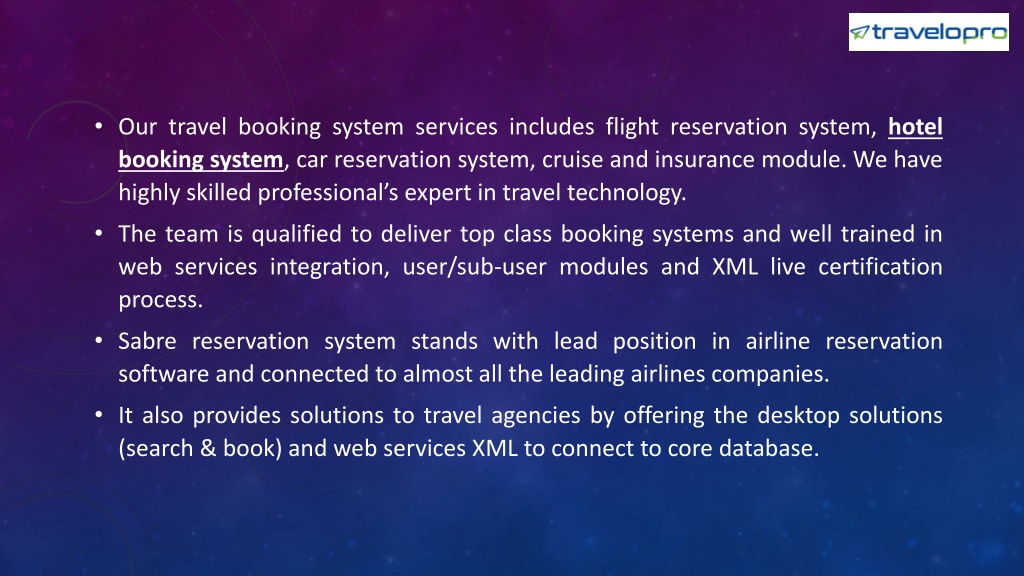 travelopro

• Our travel booking system services includes flight reservation system, hotel booking system, car reservation system, cruise and insurance module. We have highly skilled professional's expert in travel technology.

• The team is qualified to deliver top class booking systems and well trained in web services integration, user/sub-user modules and XML live certification process.

• Sabre reservation system stands with lead position in airline reservation software and connected to almost all the leading airlines companies.

• It also provides solutions to travel agencies by offering the desktop solutions (search & book) and web services XML to connect to core database.